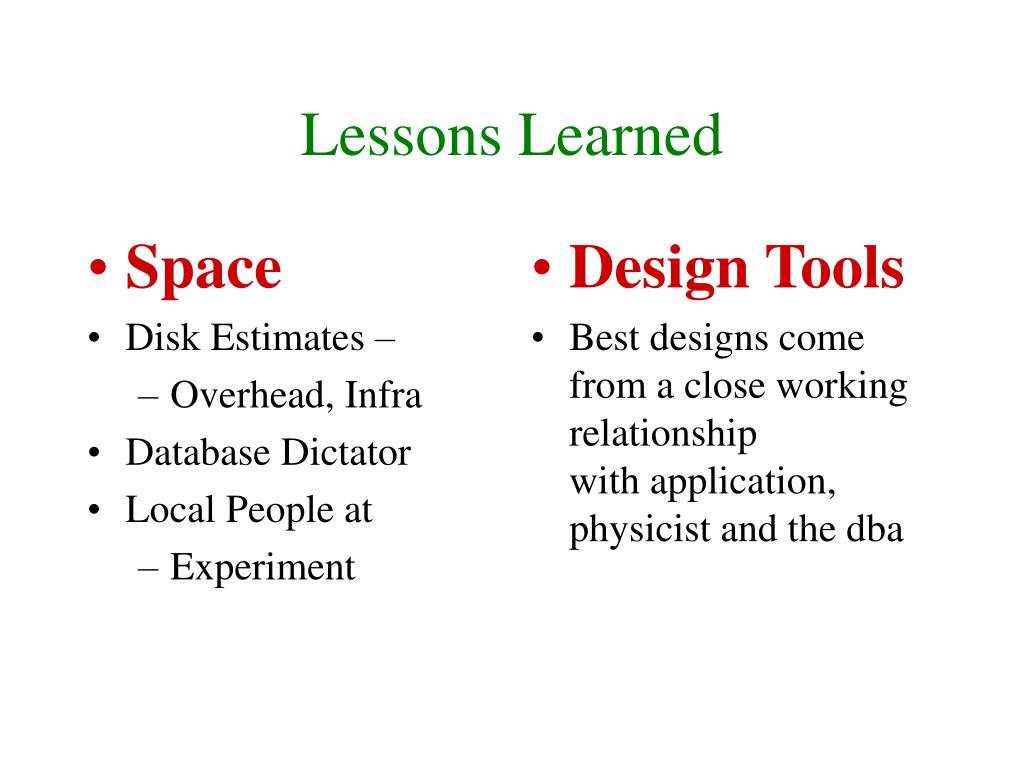 Lessons Learned

• Space
• Disk Estimates –
– Overhead, Infra
• Database Dictator
• Local People at
– Experiment

• Design Tools
• Best designs come from a close working relationship
with application, physicist and the dba